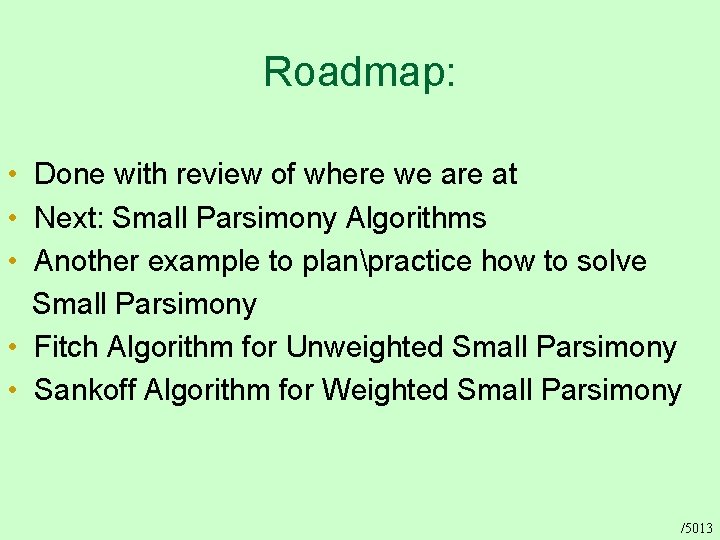 Roadmap:

• Done with review of where we are at
• Next: Small Parsimony Algorithms
• Another example to plan\practice how to solve Small Parsimony
• Fitch Algorithm for Unweighted Small Parsimony
• Sankoff Algorithm for Weighted Small Parsimony

/5013